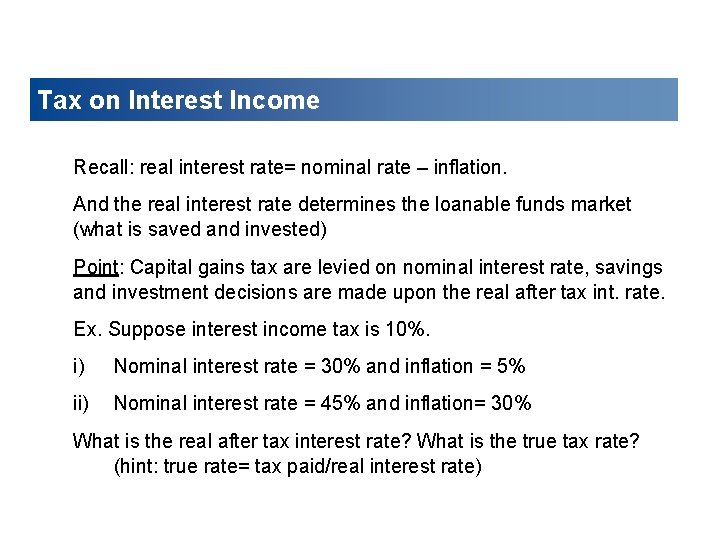 Tax on Interest Income

Recall: real interest rate= nominal rate – inflation.

And the real interest rate determines the loanable funds market (what is saved and invested)

Point: Capital gains tax are levied on nominal interest rate, savings and investment decisions are made upon the real after tax int. rate.

Ex. Suppose interest income tax is 10%.

i) Nominal interest rate = 30% and inflation = 5%

ii) Nominal interest rate = 45% and inflation= 30%

What is the real after tax interest rate? What is the true tax rate? (hint: true rate= tax paid/real interest rate)